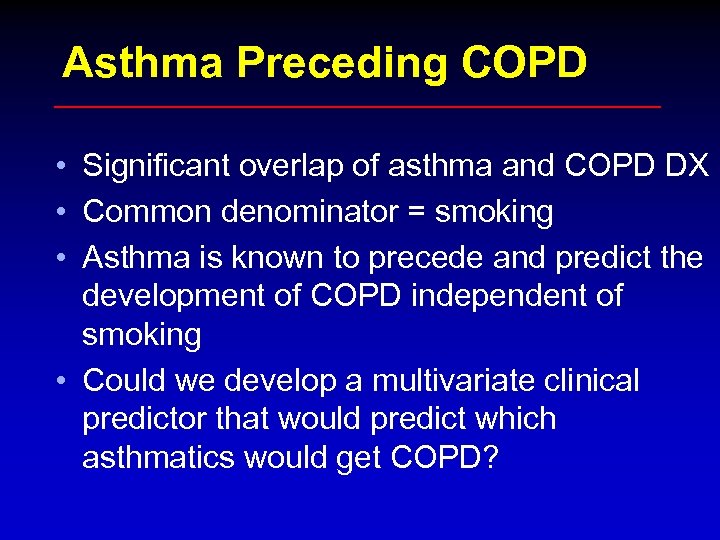 Asthma Preceding COPD

• Significant overlap of asthma and COPD DX
• Common denominator = smoking
• Asthma is known to precede and predict the development of COPD independent of smoking
• Could we develop a multivariate clinical predictor that would predict which asthmatics would get COPD?